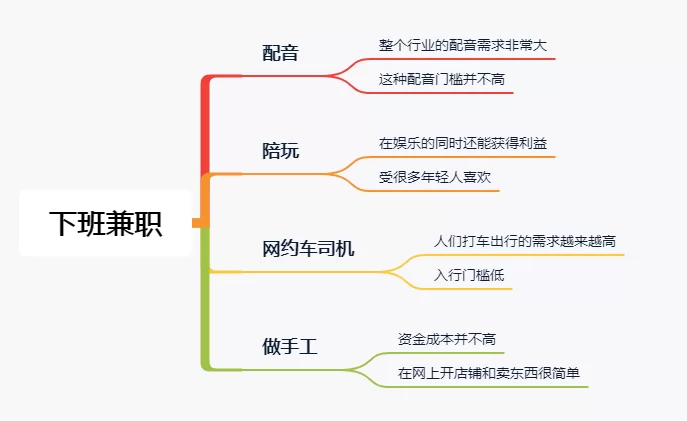 下班兼职

配音
整个行业的配音需求非常大
这种配音门槛并不高

陪玩
在娱乐的同时还能获得利益
受很多年轻人喜欢

网约车司机
人们打车出行的需求越来越高
入行门槛低

做手工
资金成本并不高
在网上开店铺和卖东西很简单